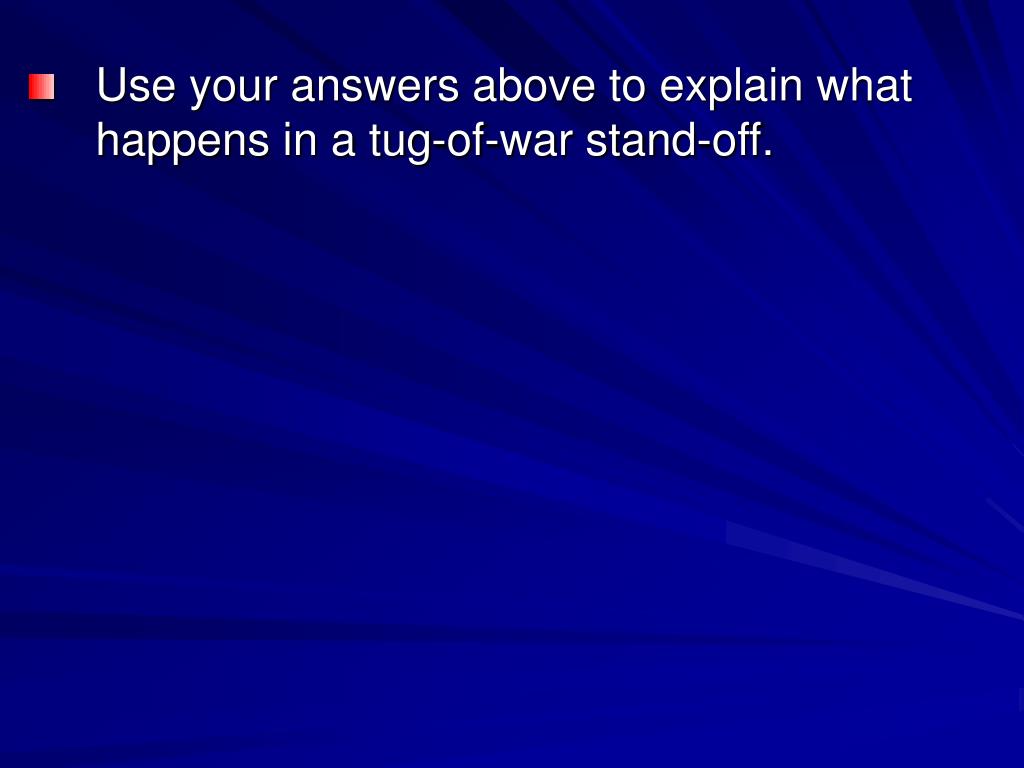 Use your answers above to explain what happens in a tug-of-war stand-off.